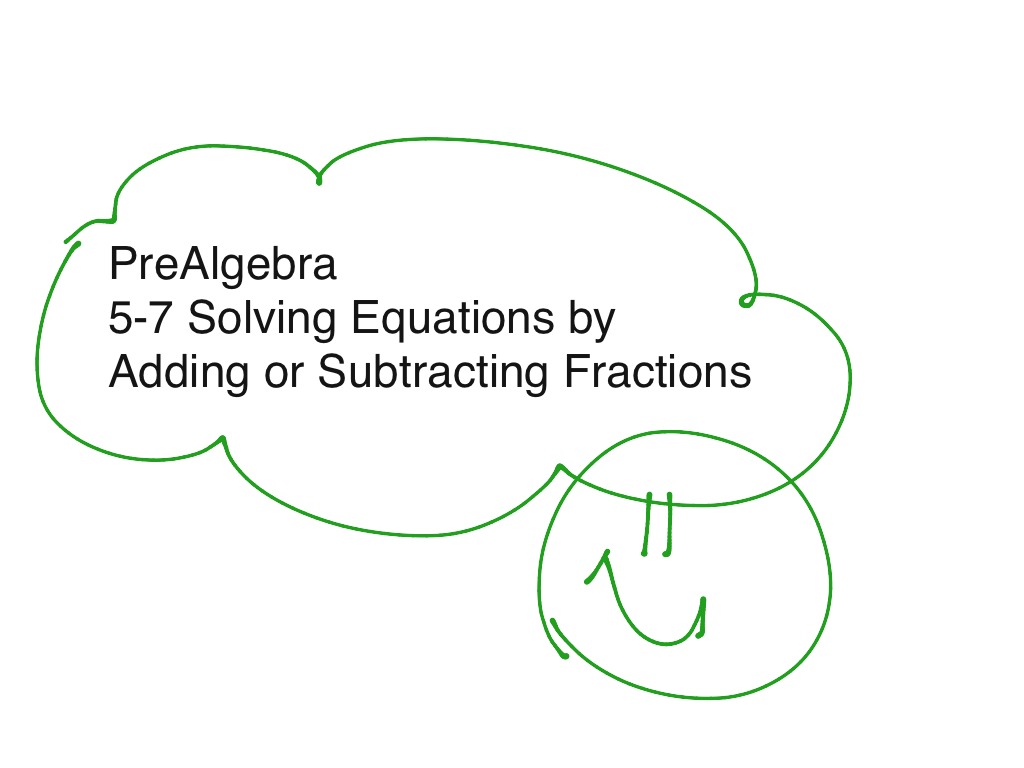 PreAlgebra
5-7 Solving Equations by Adding or Subtracting Fractions